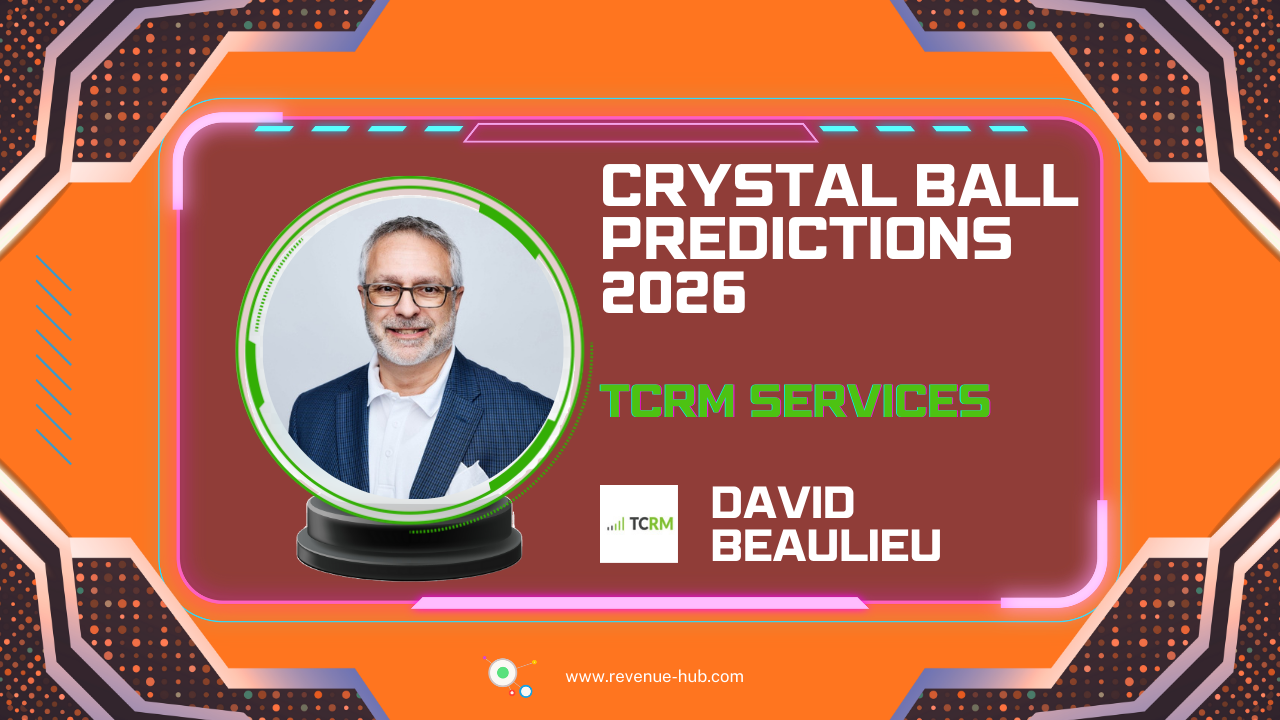 CRYSTAL BALL PREDICTIONS 2026

TCRM SERVICES

TCRM

DAVID BEAULIEU

www.revenue-hub.com